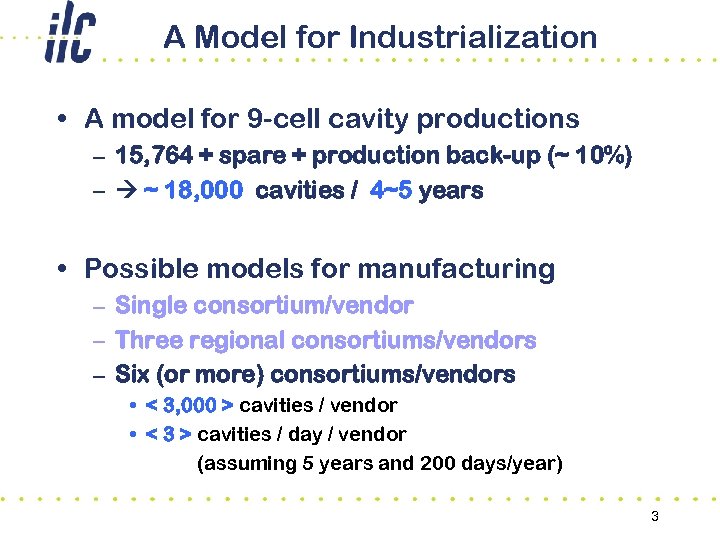 ilc

A Model for Industrialization

• A model for 9-cell cavity productions
– 15,764 + spare + production back-up (~ 10%)
– → ~ 18,000 cavities / 4~5 years

• Possible models for manufacturing
– Single consortium/vendor
– Three regional consortiums/vendors
– Six (or more) consortiums/vendors
• < 3,000 > cavities / vendor
• < 3 > cavities / day / vendor
(assuming 5 years and 200 days/year)

3